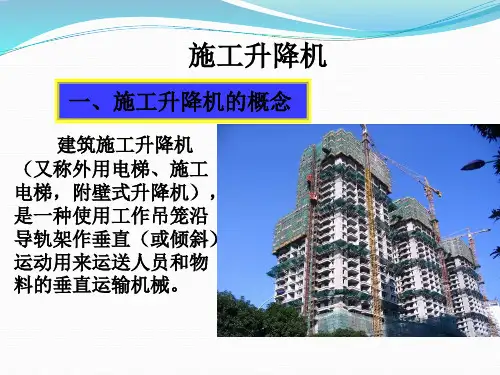 施工升降机

一、施工升降机的概念

建筑施工升降机（又称外用电梯、施工电梯，附壁式升降机），是一种使用工作吊笼沿导轨架作垂直（或倾斜）运动用来运送人员和物料的垂直运输机械。